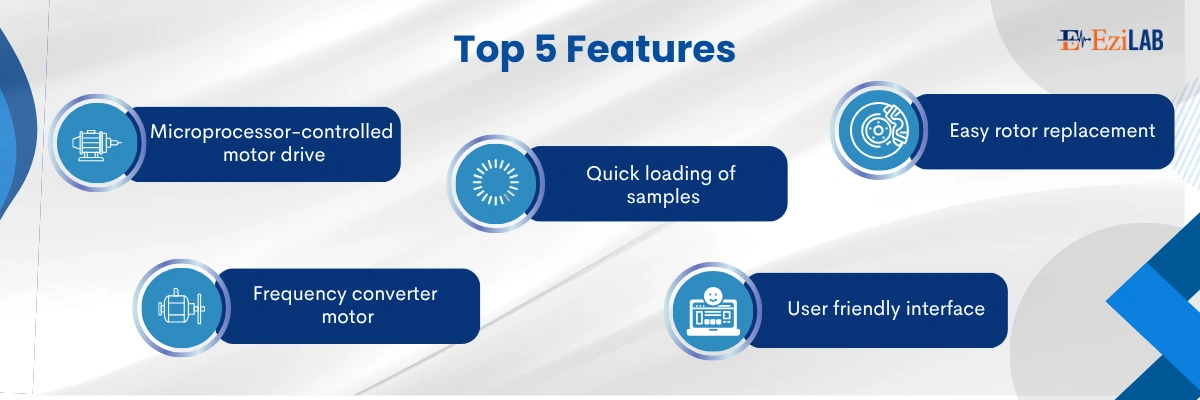 Top 5 Features

EziLAB

Microprocessor-controlled motor drive

Quick loading of samples

Easy rotor replacement

Frequency converter motor

User friendly interface